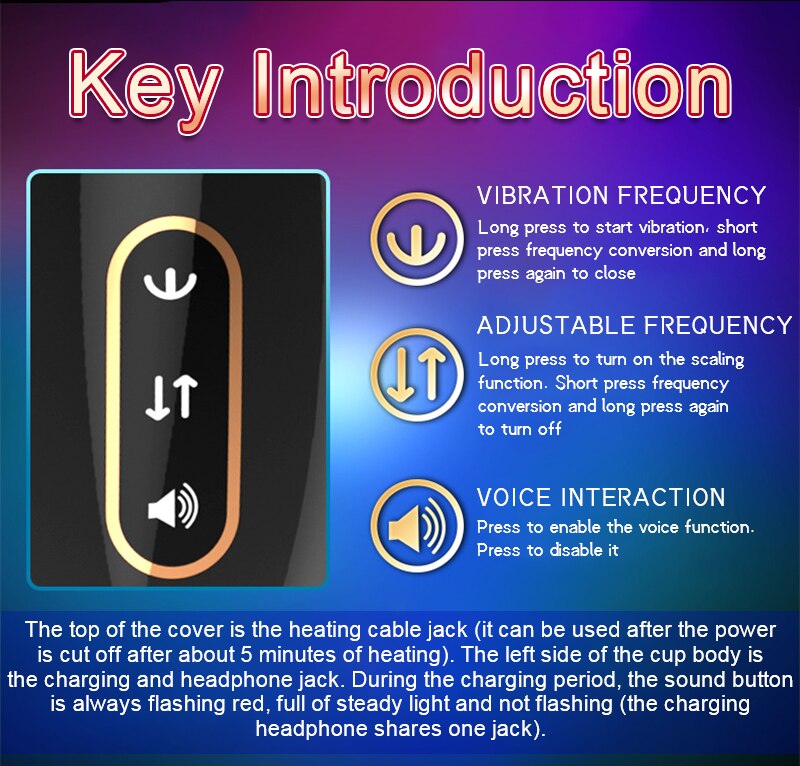 Key Introduction

VIBRATION FREQUENCY
Long press to start vibration, short press frequency conversion and long press again to close

ADJUSTABLE FREQUENCY
Long press to turn on the scaling function. Short press frequency conversion and long press again to turn off

VOICE INTERACTION
Press to enable the voice function. Press to disable it

The top of the cover is the heating cable jack (it can be used after the power is cut off after about 5 minutes of heating). The left side of the cup body is the charging and headphone jack. During the charging period, the sound button is always flashing red, full of steady light and not flashing (the charging headphone shares one jack).